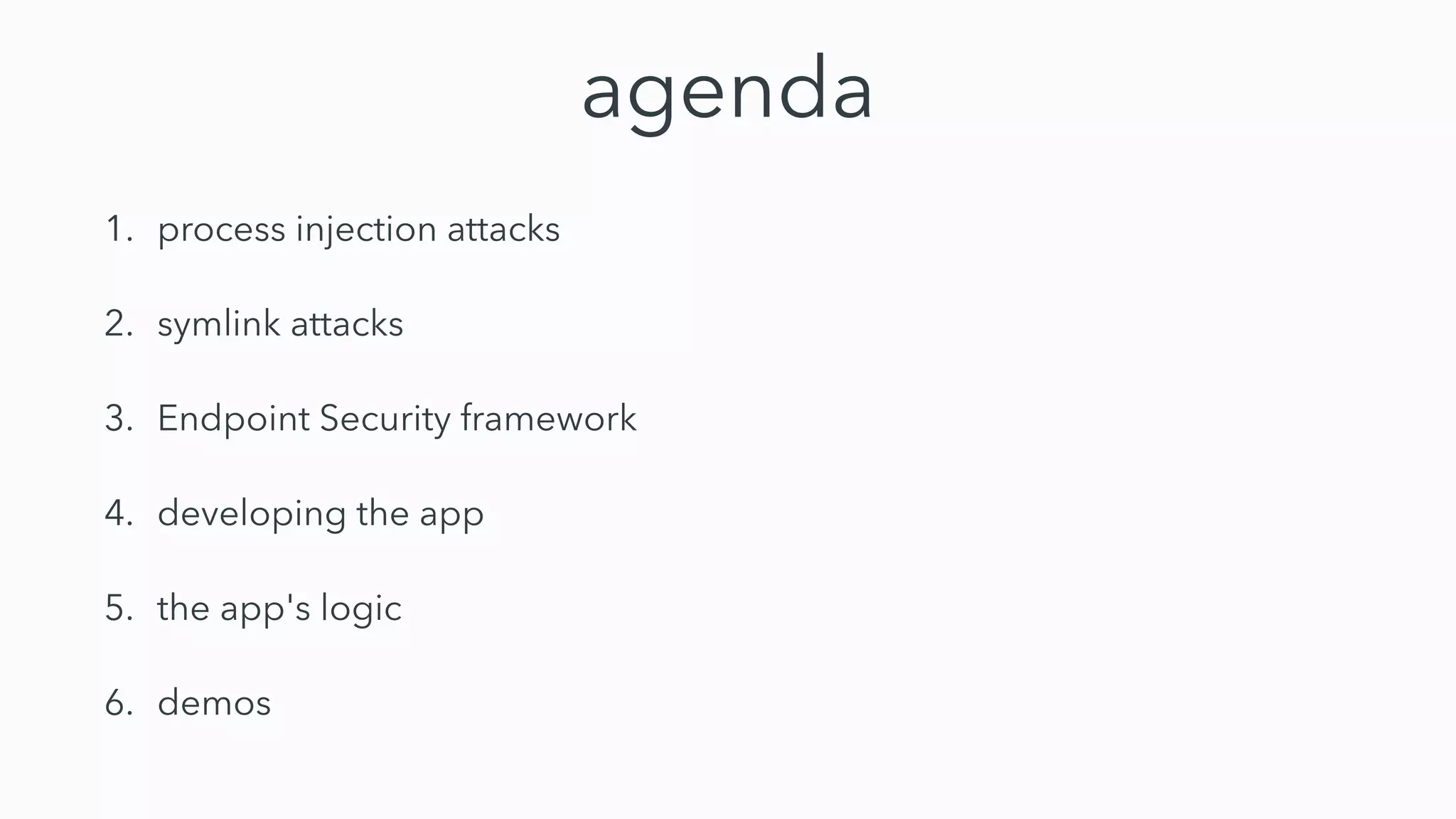 agenda

1. process injection attacks

2. symlink attacks

3. Endpoint Security framework

4. developing the app

5. the app's logic

6. demos